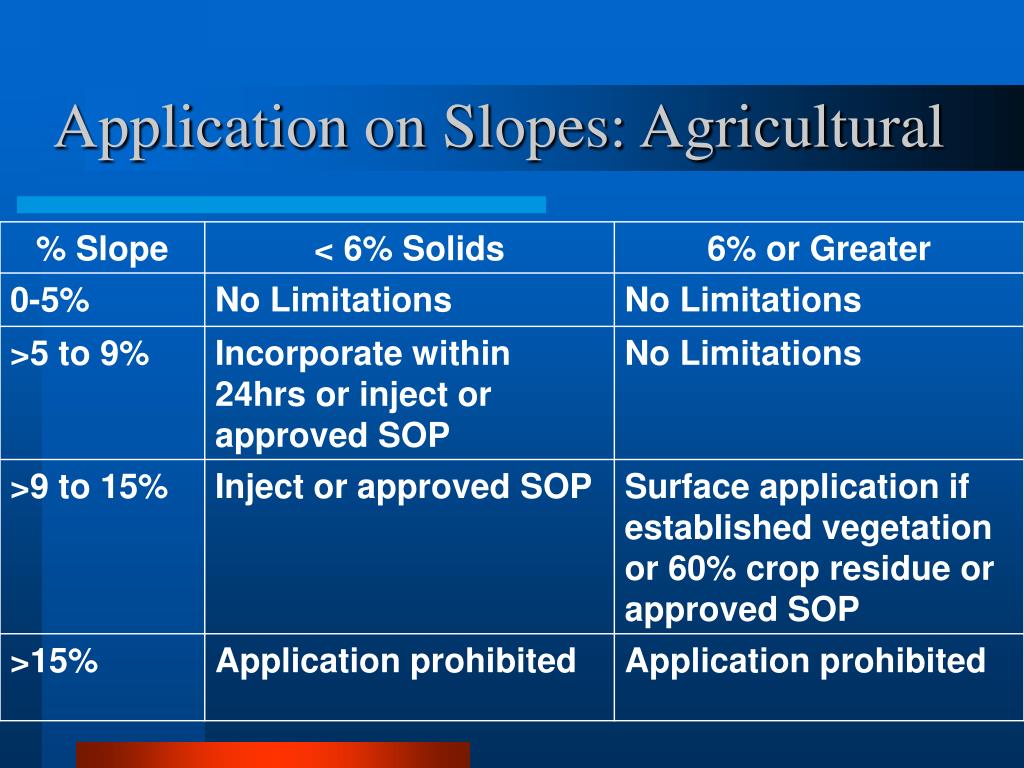 Application on Slopes: Agricultural

| % Slope | < 6% Solids | 6% or Greater |
|---|---|---|
| 0-5% | No Limitations | No Limitations |
| >5 to 9% | Incorporate within 24hrs or inject or approved SOP | No Limitations |
| >9 to 15% | Inject or approved SOP | Surface application if established vegetation or 60% crop residue or approved SOP |
| >15% | Application prohibited | Application prohibited |